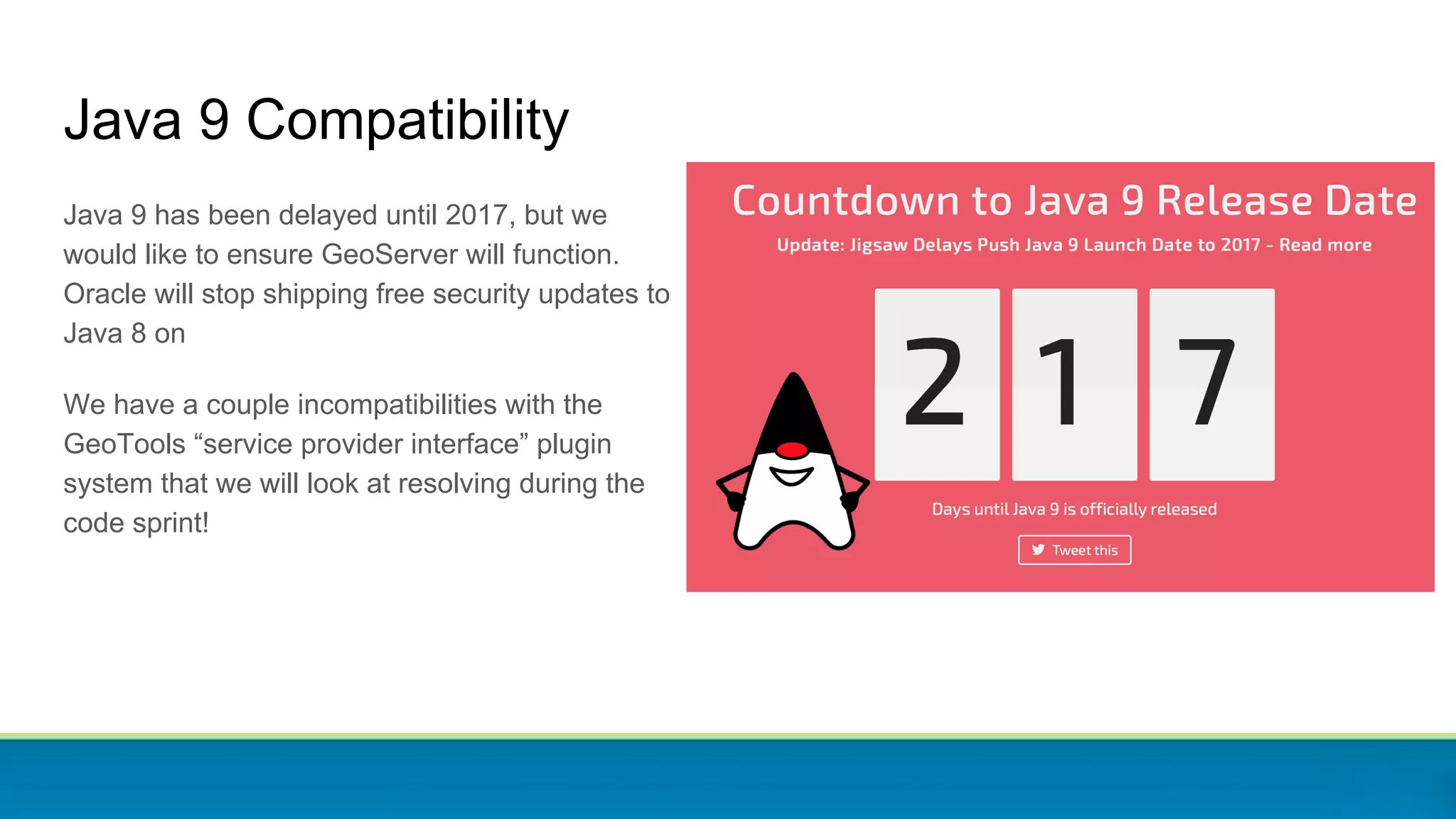 Java 9 Compatibility

Java 9 has been delayed until 2017, but we would like to ensure GeoServer will function. Oracle will stop shipping free security updates to Java 8 on

We have a couple incompatibilities with the GeoTools “service provider interface” plugin system that we will look at resolving during the code sprint!

Countdown to Java 9 Release Date

Update: Jigsaw Delays Push Java 9 Launch Date to 2017 - Read more

2 1 7

Days until Java 9 is officially released

Tweet this